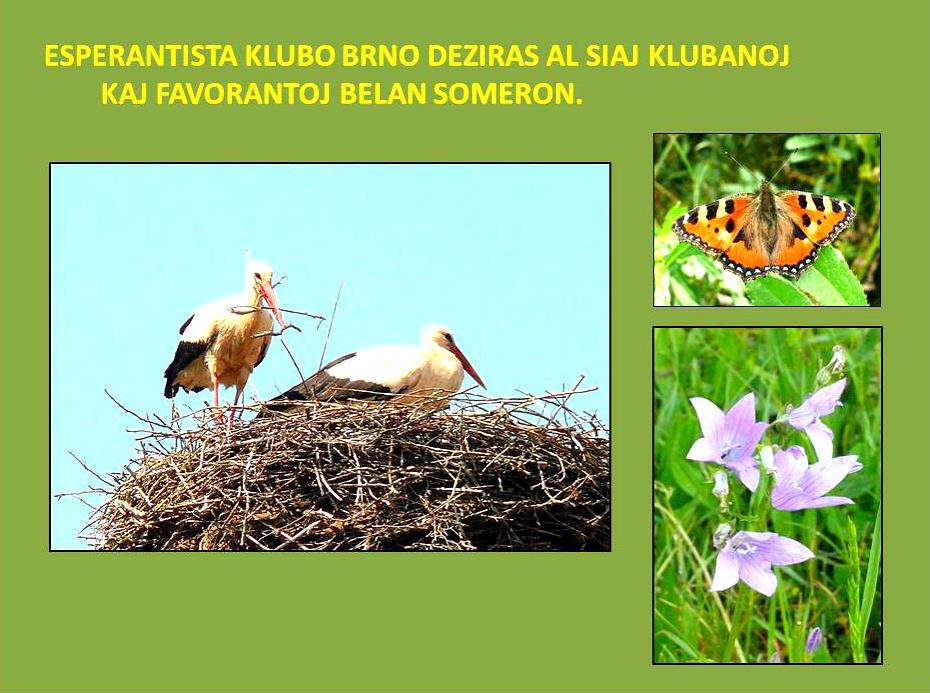 ESPERANTISTA KLUBO BRNO DEZIRAS AL SIAJ KLUBANOJ KAJ FAVORANTOJ BELAN SOMERON.